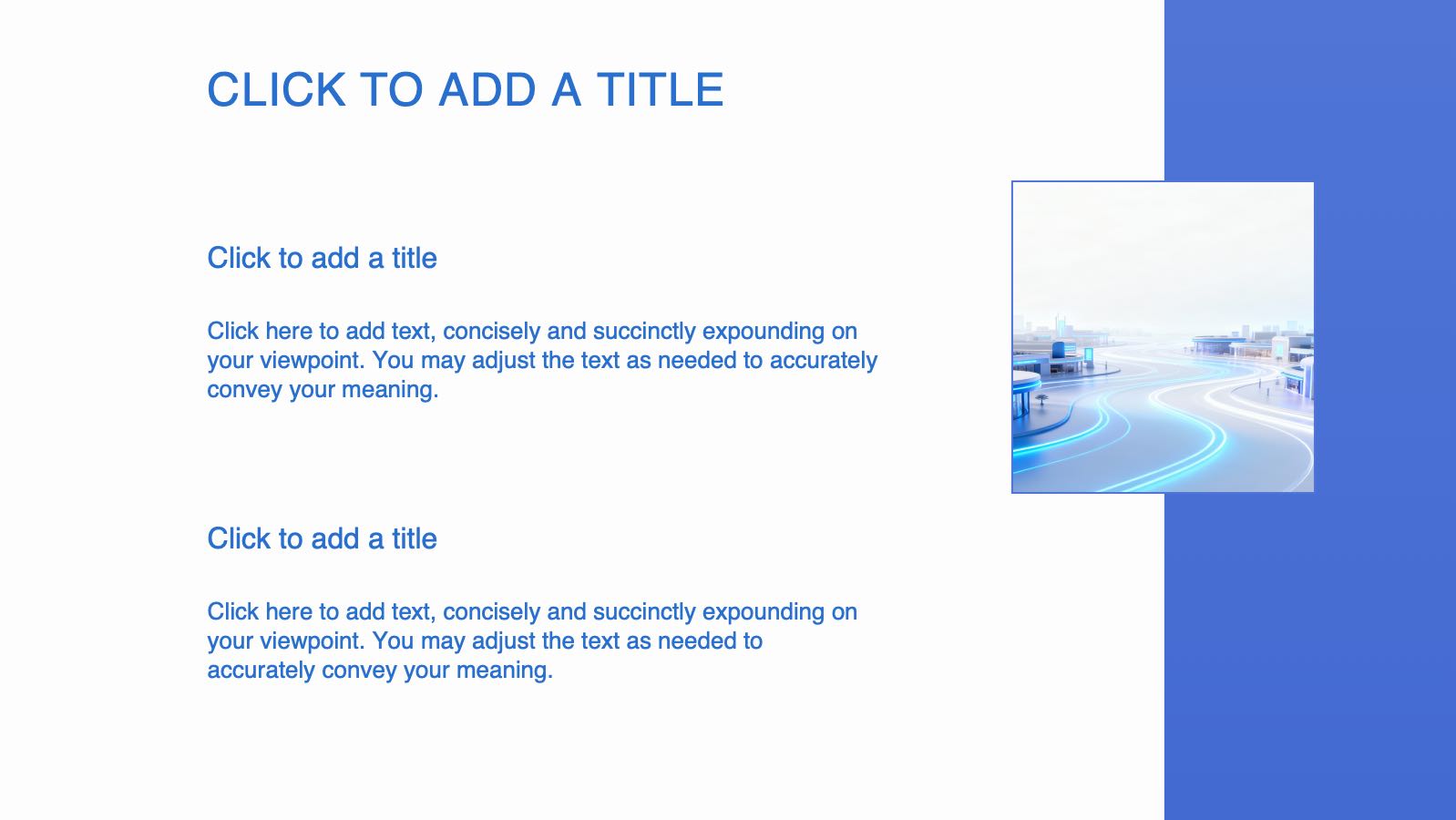 CLICK TO ADD A TITLE

Click to add a title

Click here to add text, concisely and succinctly expounding on your viewpoint. You may adjust the text as needed to accurately convey your meaning.

Click to add a title

Click here to add text, concisely and succinctly expounding on your viewpoint. You may adjust the text as needed to accurately convey your meaning.